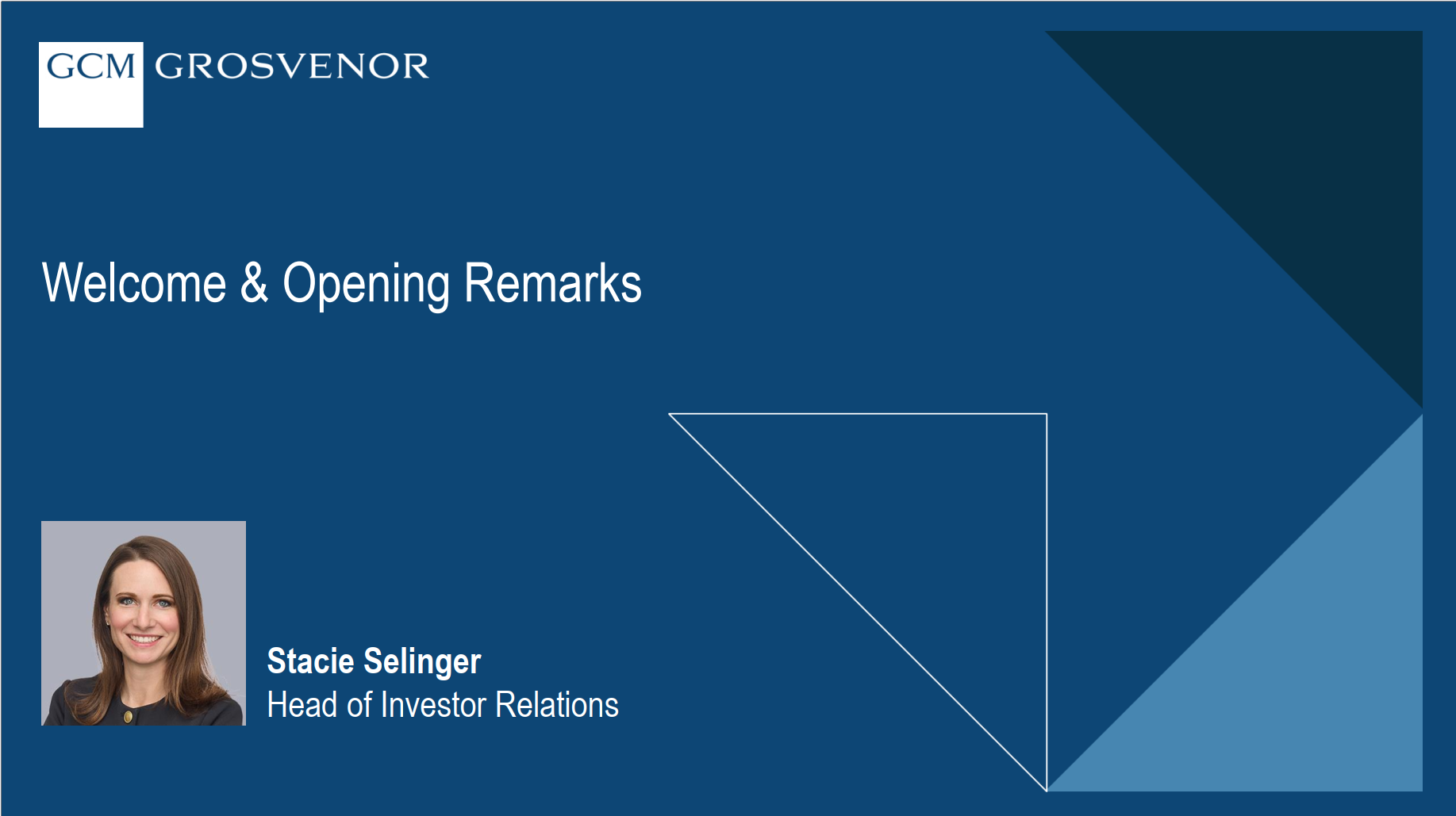 GCM GROSVENOR

Welcome & Opening Remarks

Stacie Selinger
Head of Investor Relations